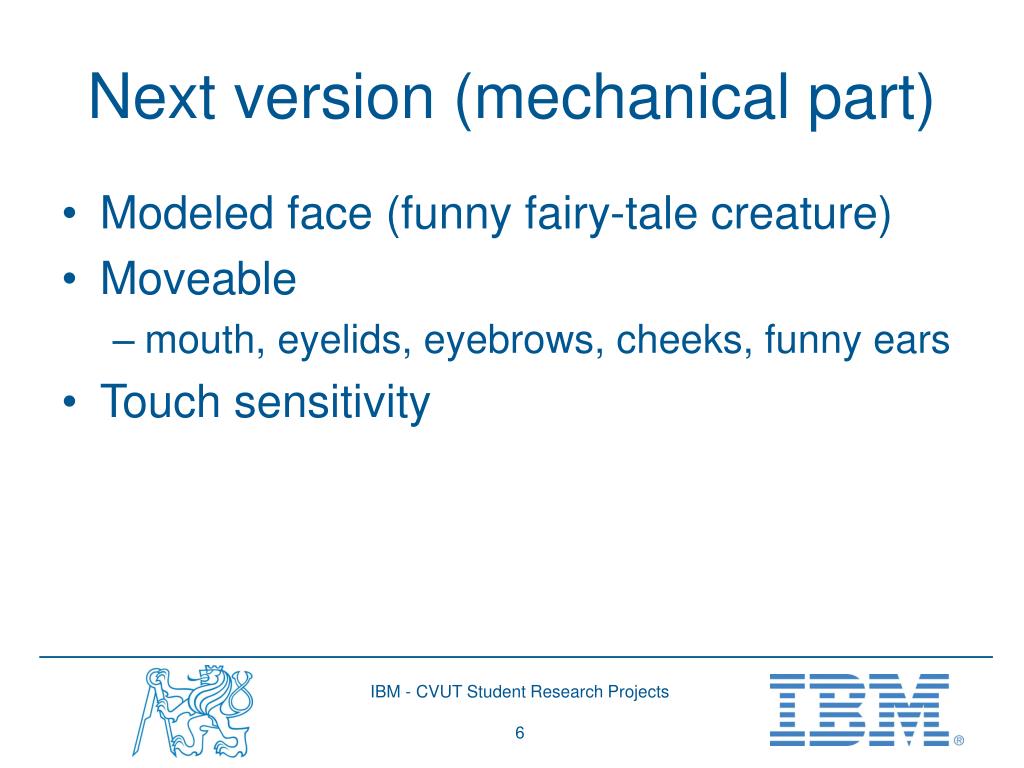 Next version (mechanical part)

• Modeled face (funny fairy-tale creature)
• Moveable
– mouth, eyelids, eyebrows, cheeks, funny ears
• Touch sensitivity

IBM - CVUT Student Research Projects

6

IBM®